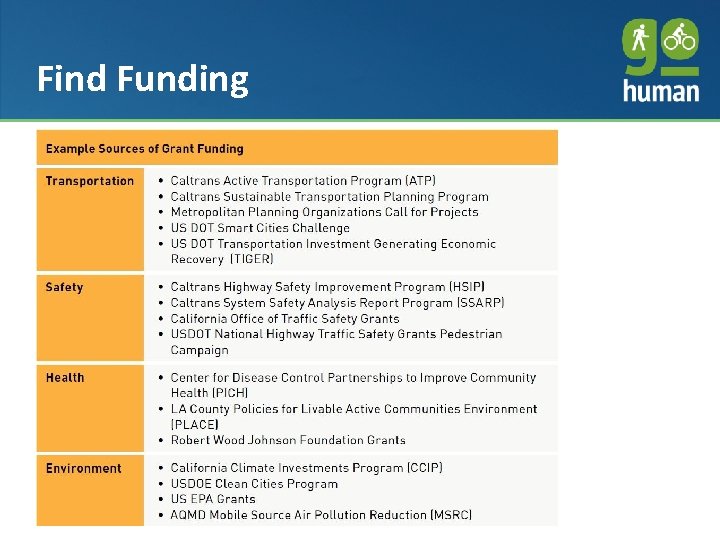 Find Funding

go human

| Example Sources of Grant Funding | |
|---|---|
| Transportation | • Caltrans Active Transportation Program (ATP) • Caltrans Sustainable Transportation Planning Program • Metropolitan Planning Organizations Call for Projects • US DOT Smart Cities Challenge • US DOT Transportation Investment Generating Economic Recovery (TIGER) |
| Safety | • Caltrans Highway Safety Improvement Program (HSIP) • Caltrans System Safety Analysis Report Program (SSARP) • California Office of Traffic Safety Grants • USDOT National Highway Traffic Safety Grants Pedestrian Campaign |
| Health | • Center for Disease Control Partnerships to Improve Community Health (PICH) • LA County Policies for Livable Active Communities Environment (PLACE) • Robert Wood Johnson Foundation Grants |
| Environment | • California Climate Investments Program (CCIP) • USDOE Clean Cities Program • US EPA Grants • AQMD Mobile Source Air Pollution Reduction (MSRC) |